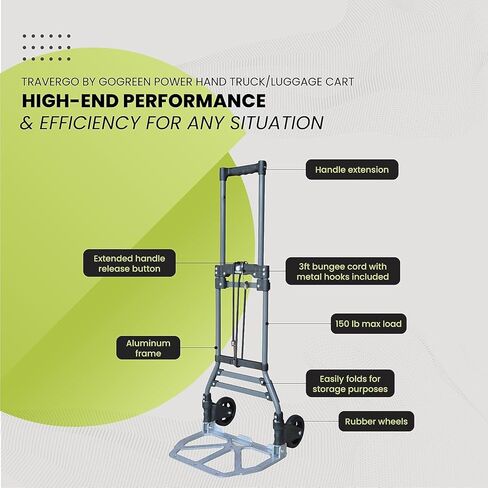 TRAVERGO BY GOGREEN POWER HAND TRUCK/LUGGAGE CART

HIGH-END PERFORMANCE
& EFFICIENCY FOR ANY SITUATION

Handle extension

Extended handle release button

3ft bungee cord with metal hooks included

150 lb max load

Aluminum frame

Easily folds for storage purposes

Rubber wheels